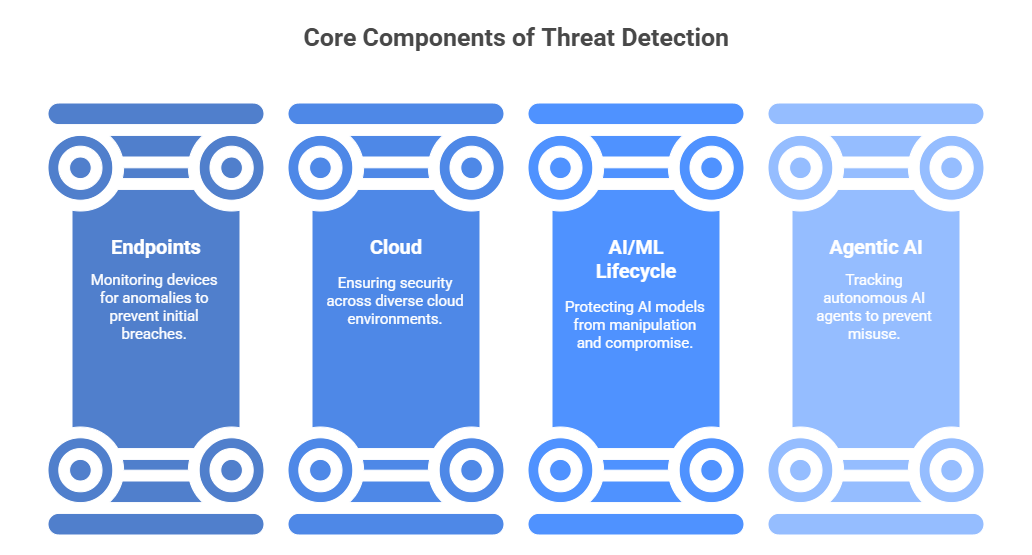 Core Components of Threat Detection

Endpoints

Monitoring devices for anomalies to prevent initial breaches.

Cloud

Ensuring security across diverse cloud environments.

AI/ML Lifecycle

Protecting AI models from manipulation and compromise.

Agentic AI

Tracking autonomous AI agents to prevent misuse.